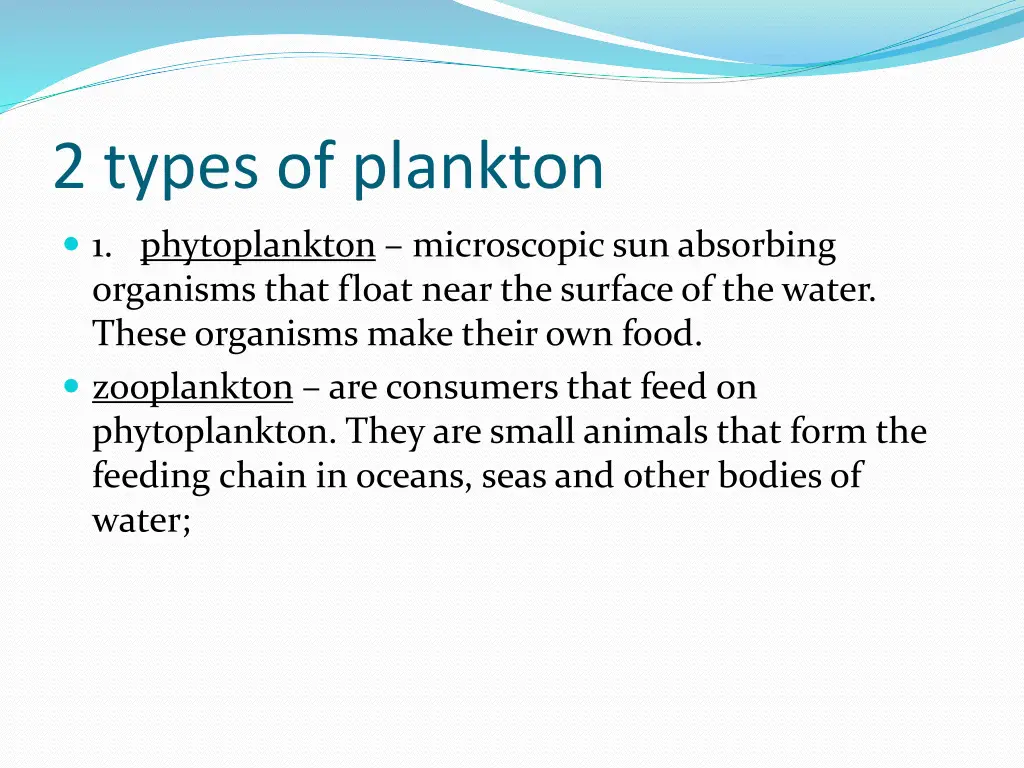 2 types of plankton

1. phytoplankton – microscopic sun absorbing organisms that float near the surface of the water. These organisms make their own food.

zooplankton – are consumers that feed on phytoplankton. They are small animals that form the feeding chain in oceans, seas and other bodies of water;